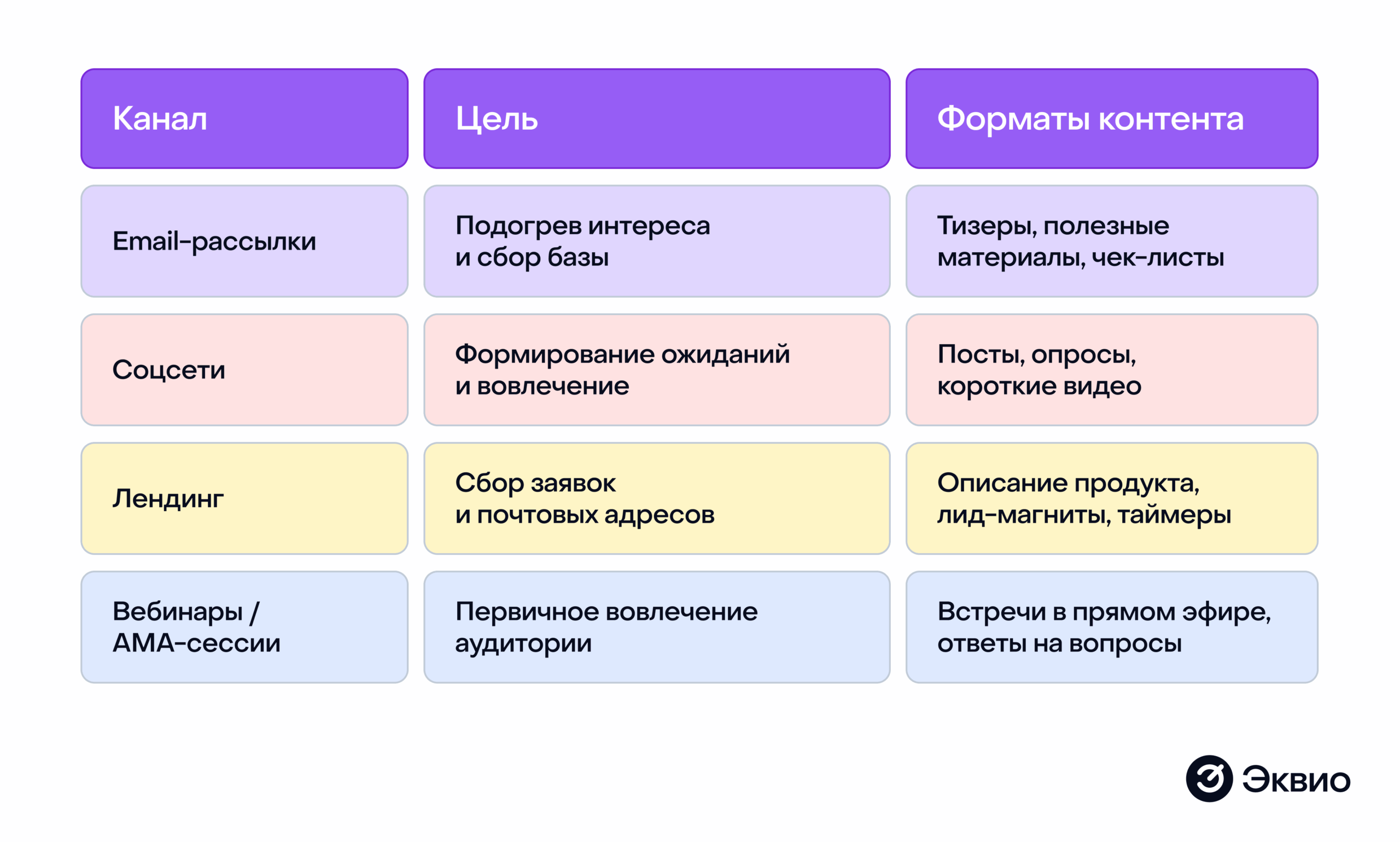 | Канал | Цель | Форматы контента |
|---|---|---|
| Email-рассылки | Подогрев интереса и сбор базы | Тизеры, полезные материалы, чек-листы |
| Соцсети | Формирование ожиданий и вовлечение | Посты, опросы, короткие видео |
| Лендинг | Сбор заявок и почтовых адресов | Описание продукта, лид-магниты, таймеры |
| Вебинары / AMA-сессии | Первичное вовлечение аудитории | Встречи в прямом эфире, ответы на вопросы |

Эквио